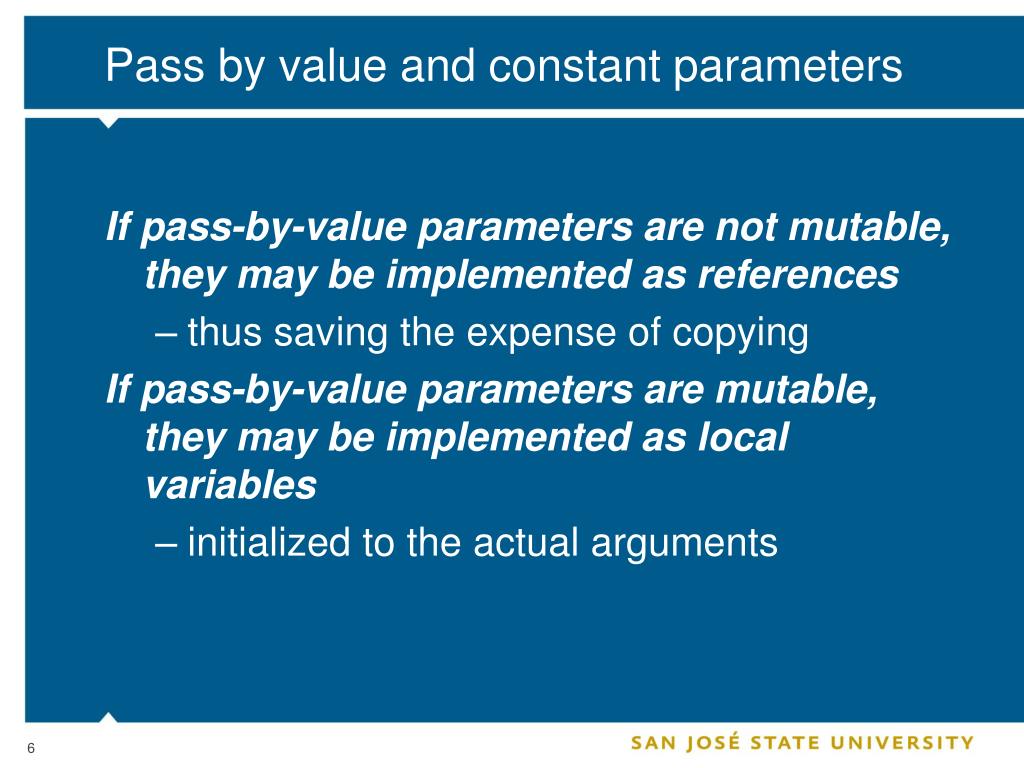 Pass by value and constant parameters

If pass-by-value parameters are not mutable, they may be implemented as references

– thus saving the expense of copying

If pass-by-value parameters are mutable, they may be implemented as local variables

– initialized to the actual arguments

6

SAN JOSÉ STATE UNIVERSITY